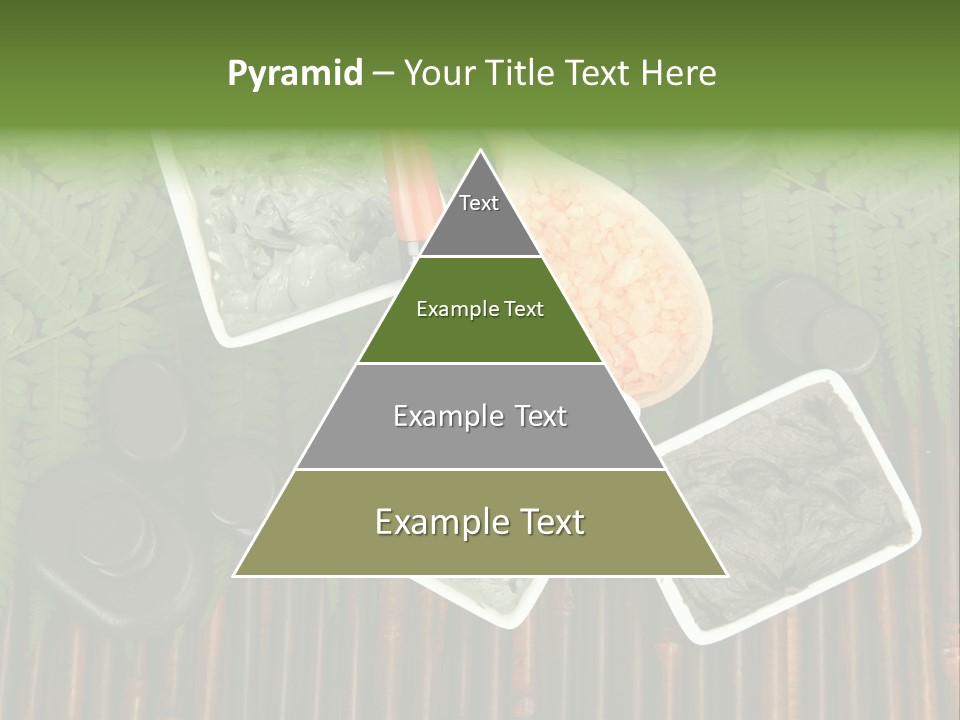 Pyramid – Your Title Text Here

Text

Example Text

Example Text

Example Text